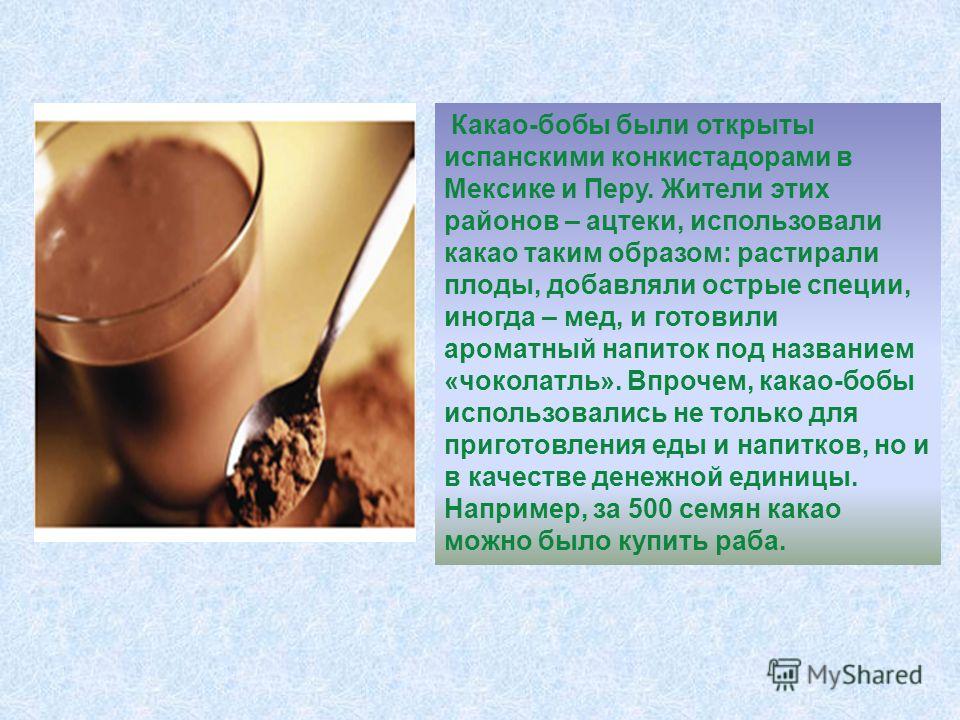 Какао-бобы были открыты испанскими конкистадорами в Мексике и Перу. Жители этих районов – ацтеки, использовали какао таким образом: растирали плоды, добавляли острые специи, иногда – мед, и готовили ароматный напиток под названием «чоколатль». Впрочем, какао-бобы использовались не только для приготовления еды и напитков, но и в качестве денежной единицы. Например, за 500 семян какао можно было купить раба.

MyShared